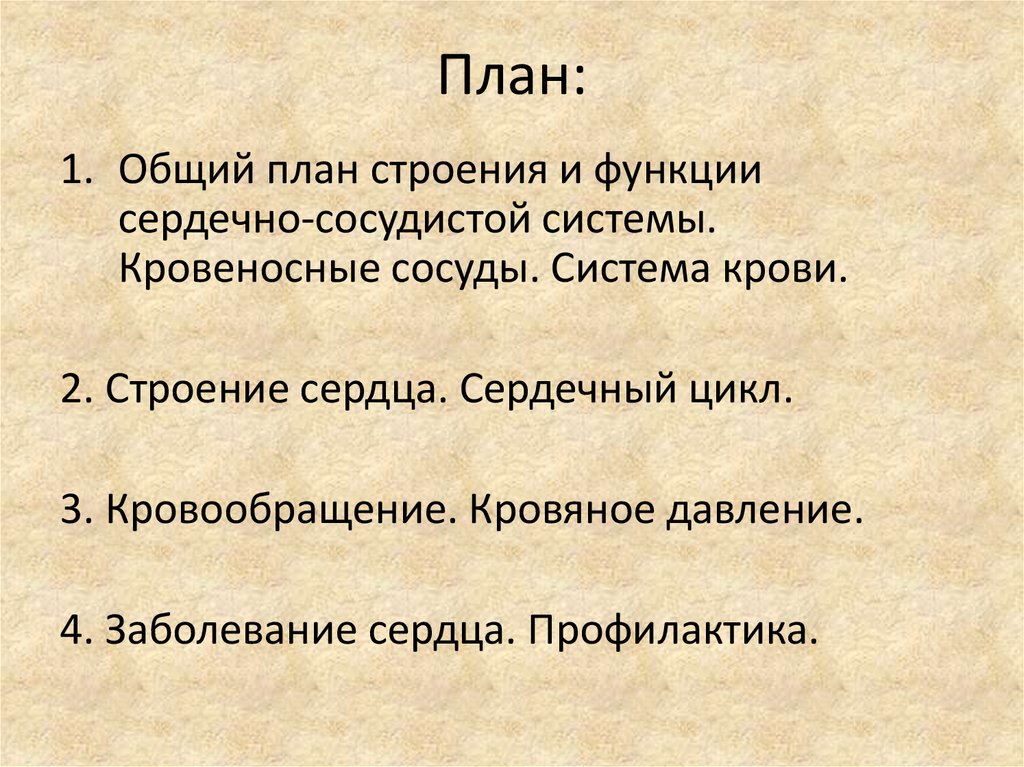 План:

1. Общий план строения и функции сердечно-сосудистой системы. Кровеносные сосуды. Система крови.

2. Строение сердца. Сердечный цикл.

3. Кровообращение. Кровяное давление.

4. Заболевание сердца. Профилактика.